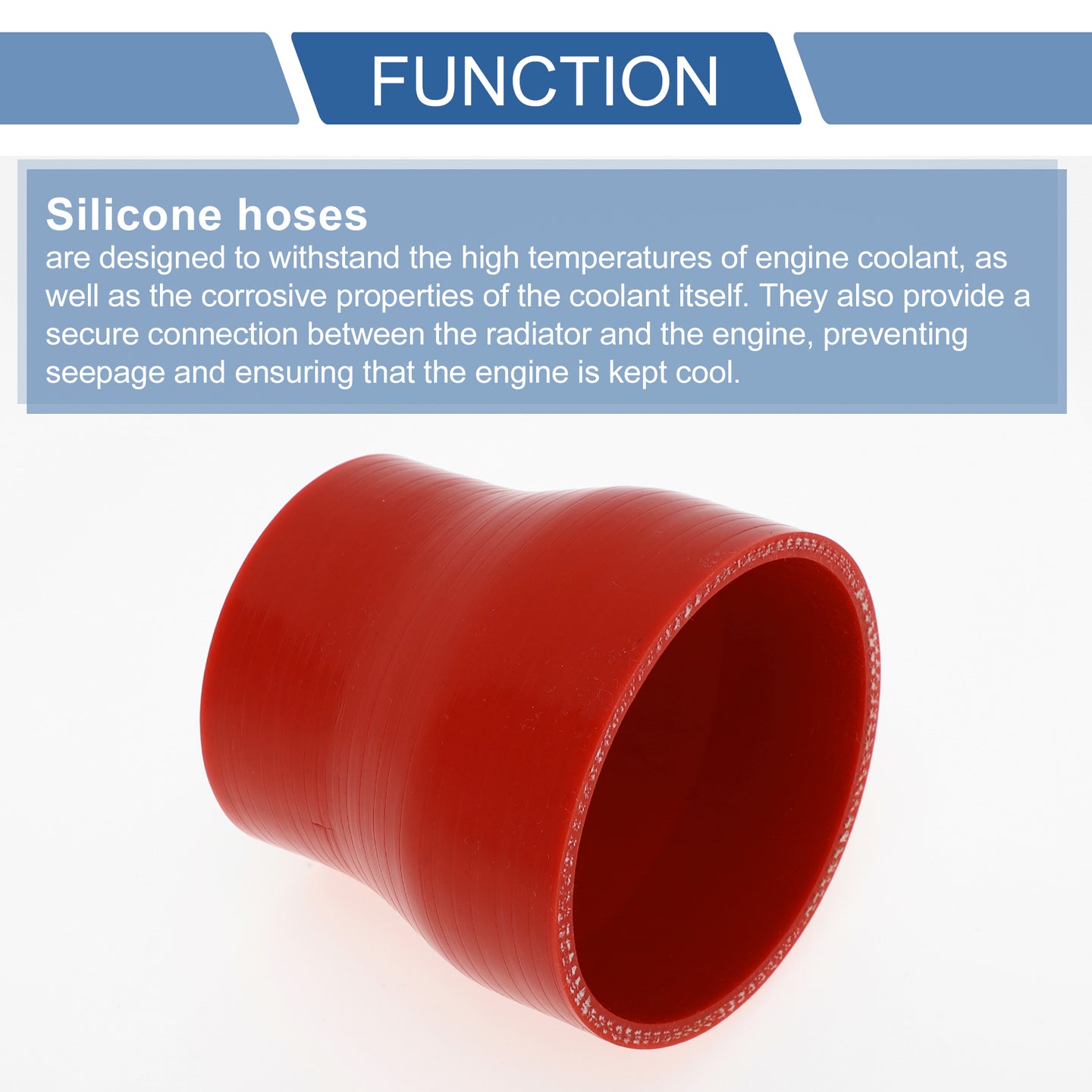 FUNCTION

Silicone hoses
are designed to withstand the high temperatures of engine coolant, as well as the corrosive properties of the coolant itself. They also provide a secure connection between the radiator and the engine, preventing seepage and ensuring that the engine is kept cool.